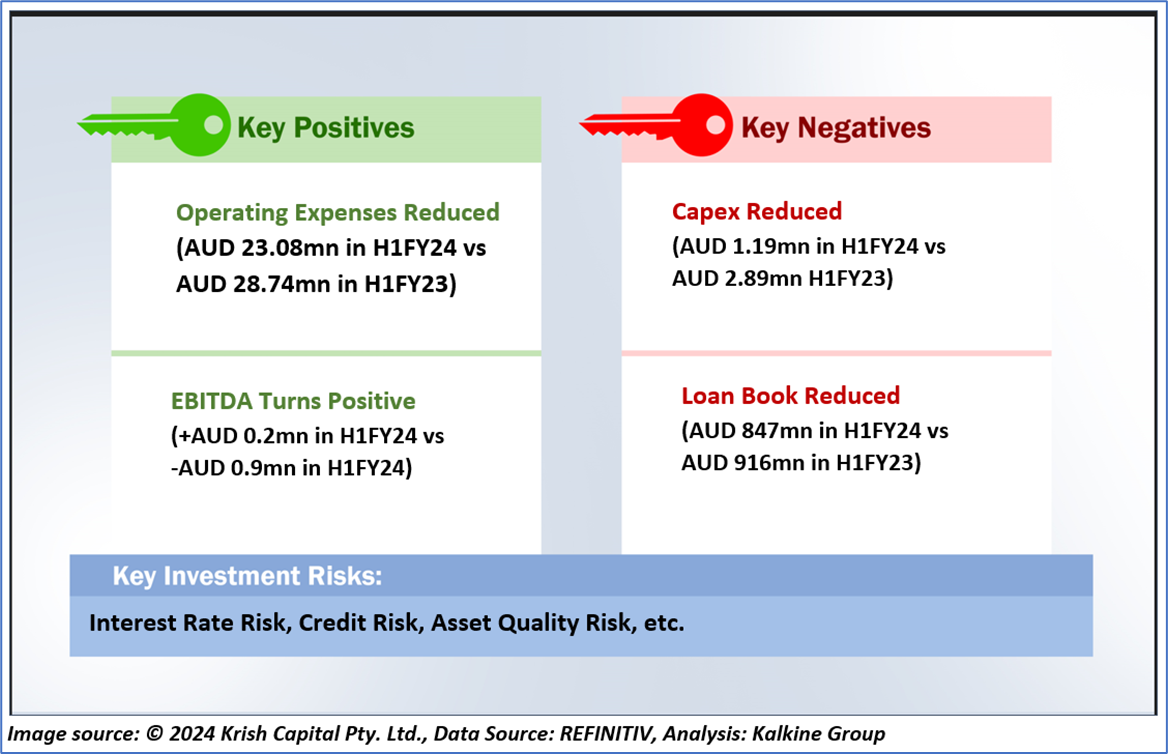 Key Positives

Operating Expenses Reduced
(AUD 23.08mn in H1FY24 vs AUD 28.74mn in H1FY23)

EBITDA Turns Positive
(+AUD 0.2mn in H1FY24 vs -AUD 0.9mn in H1FY24)

Key Negatives

Capex Reduced
(AUD 1.19mn in H1FY24 vs AUD 2.89mn H1FY23)

Loan Book Reduced
(AUD 847mn in H1FY24 vs AUD 916mn in H1FY23)

Key Investment Risks:

Interest Rate Risk, Credit Risk, Asset Quality Risk, etc.

Image source: © 2024 Krish Capital Pty. Ltd., Data Source: REFINITIV, Analysis: Kalkine Group